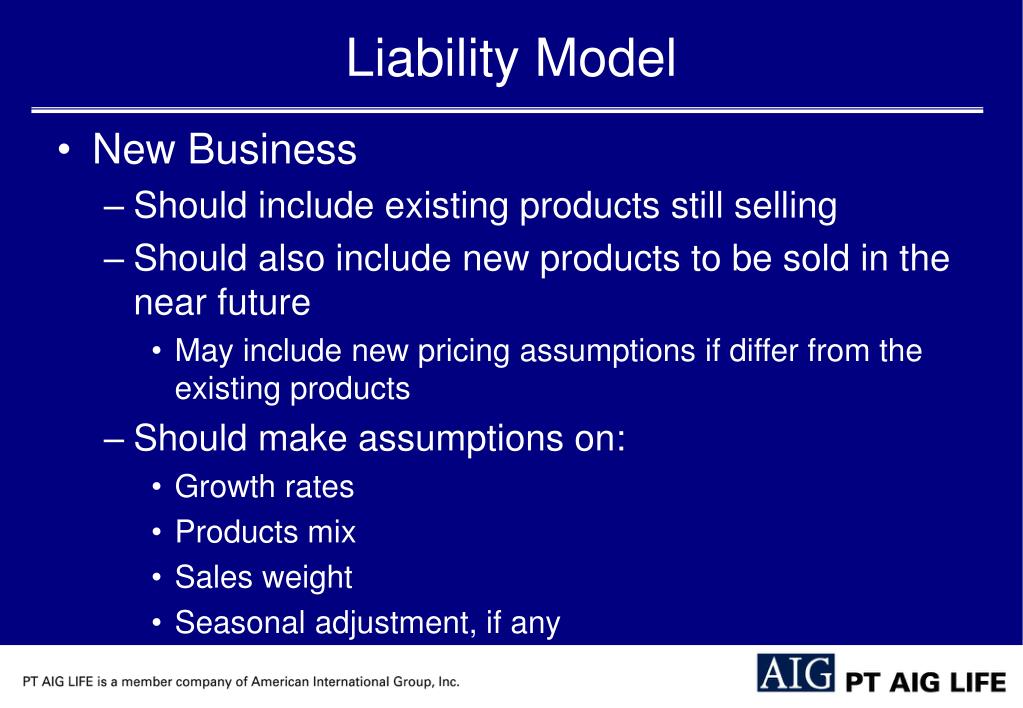 Liability Model

• New Business
– Should include existing products still selling
– Should also include new products to be sold in the near future
• May include new pricing assumptions if differ from the existing products
– Should make assumptions on:
• Growth rates
• Products mix
• Sales weight
• Seasonal adjustment, if any

PT AIG LIFE is a member company of American International Group, Inc.

AIG PT AIG LIFE